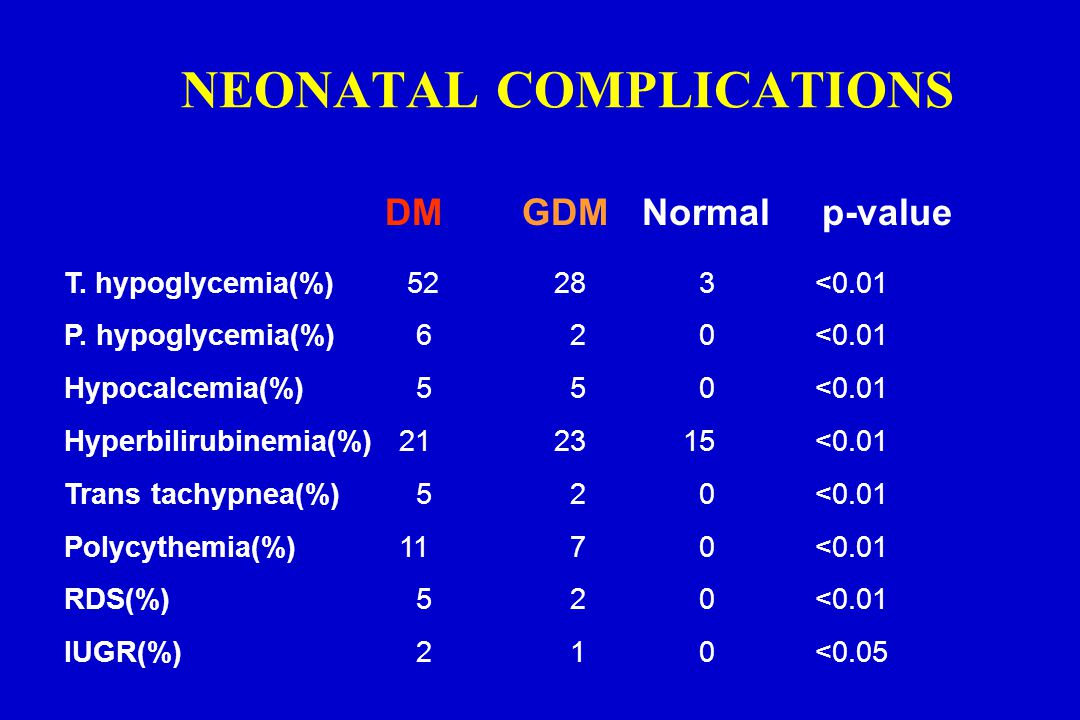 NEONATAL COMPLICATIONS

| | DM | GDM | Normal | p-value |
|---|---|---|---|---|
| T. hypoglycemia(%) | 52 | 28 | 3 | <0.01 |
| P. hypoglycemia(%) | 6 | 2 | 0 | <0.01 |
| Hypocalcemia(%) | 5 | 5 | 0 | <0.01 |
| Hyperbilirubinemia(%) | 21 | 23 | 15 | <0.01 |
| Trans tachypnea(%) | 5 | 2 | 0 | <0.01 |
| Polycythemia(%) | 11 | 7 | 0 | <0.01 |
| RDS(%) | 5 | 2 | 0 | <0.01 |
| IUGR(%) | 2 | 1 | 0 | <0.05 |